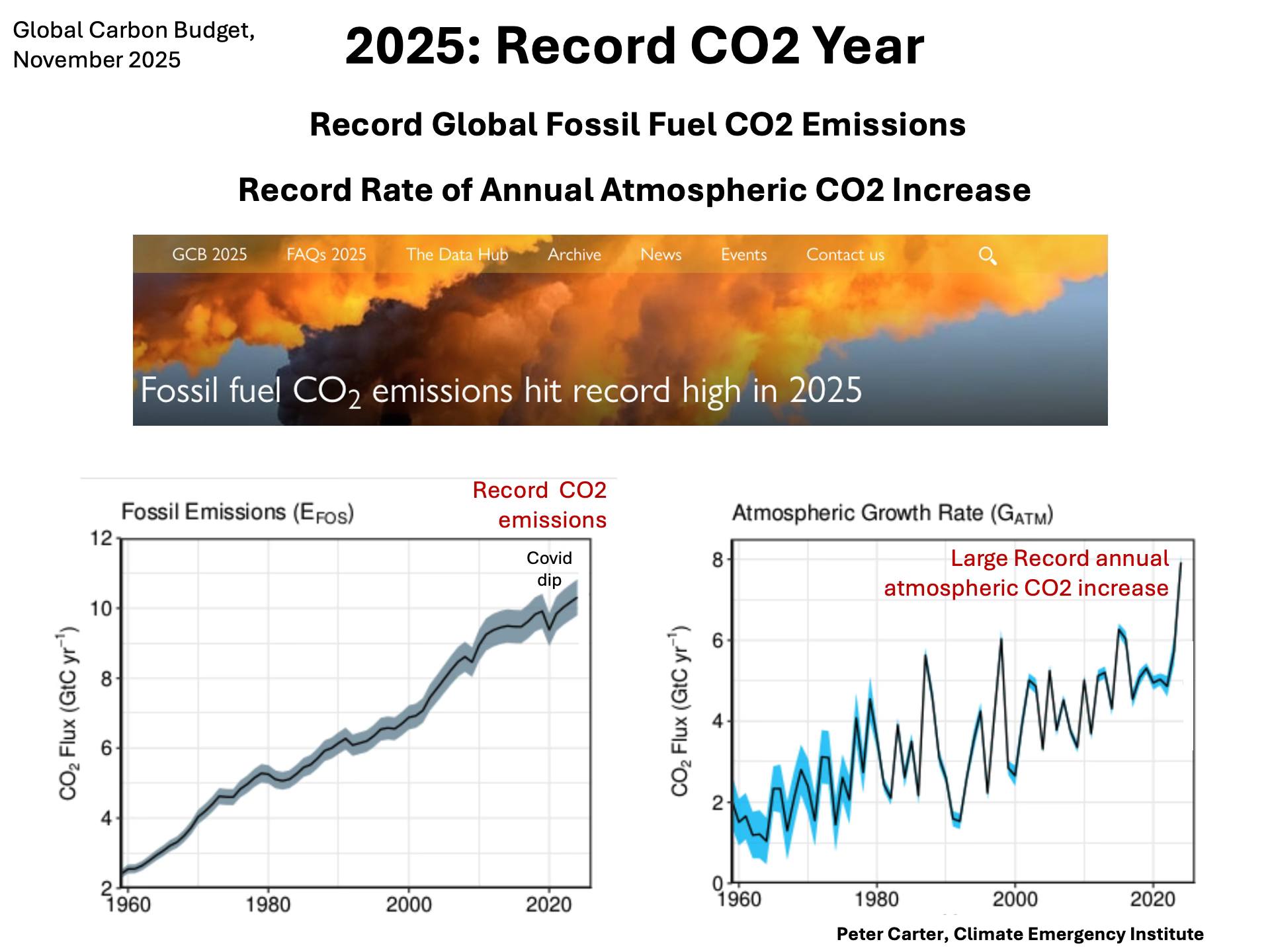 Global Carbon Budget, November 2025

2025: Record CO2 Year

Record Global Fossil Fuel CO2 Emissions

Record Rate of Annual Atmospheric CO2 Increase

GCB 2025 FAQs 2025 The Data Hub Archive News Events Contact us

Fossil fuel $CO_2$ emissions hit record high in 2025

Fossil Emissions ($E_{FOS}$)

Record CO2 emissions

Covid dip

$CO_2$ Flux (GtC $yr^{-1}$)

12
10
8
6
4
2

1960 1980 2000 2020

Atmospheric Growth Rate ($G_{ATM}$)

Large Record annual atmospheric CO2 increase

$CO_2$ Flux (GtC $yr^{-1}$)

8
6
4
2
0

1960 1980 2000 2020

Peter Carter, Climate Emergency Institute